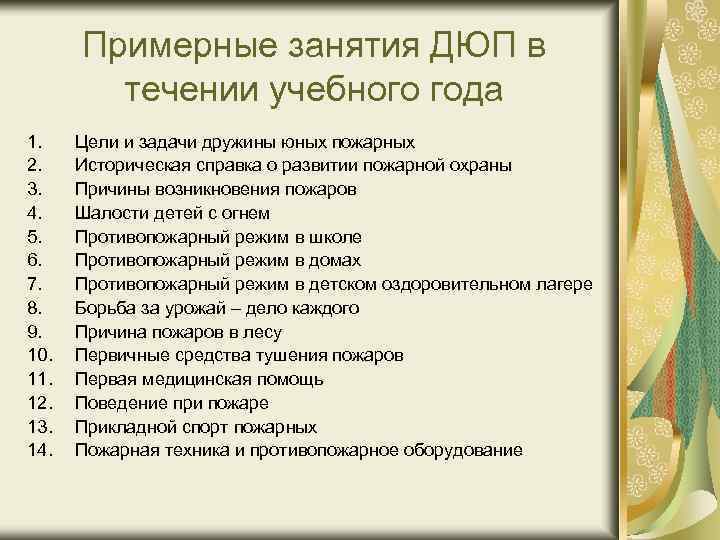 Примерные занятия ДЮП в течении учебного года

1. Цели и задачи дружины юных пожарных
2. Историческая справка о развитии пожарной охраны
3. Причины возникновения пожаров
4. Шалости детей с огнем
5. Противопожарный режим в школе
6. Противопожарный режим в домах
7. Противопожарный режим в детском оздоровительном лагере
8. Борьба за урожай – дело каждого
9. Причина пожаров в лесу
10. Первичные средства тушения пожаров
11. Первая медицинская помощь
12. Поведение при пожаре
13. Прикладной спорт пожарных
14. Пожарная техника и противопожарное оборудование